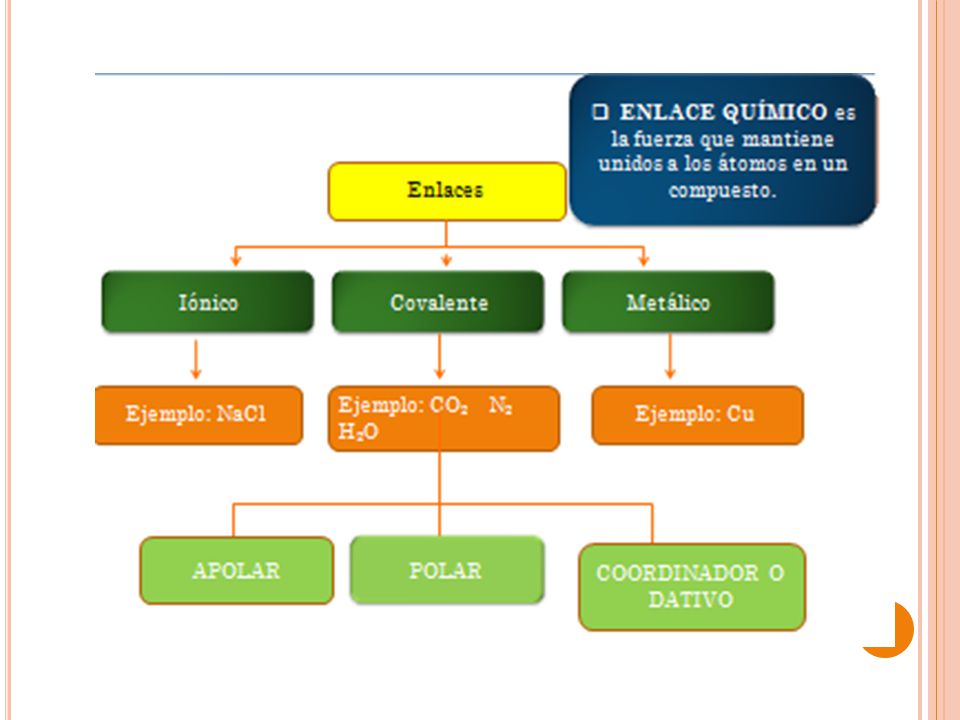 ❑ ENLACE QUÍMICO es la fuerza que mantiene unidos a los átomos en un compuesto.

Enlaces

Iónico

Covalente

Metálico

Ejemplo: NaCl

Ejemplo: $CO_2$ $N_2$ $H_2O$

Ejemplo: Cu

APOLAR

POLAR

COORDINADOR O DATIVO